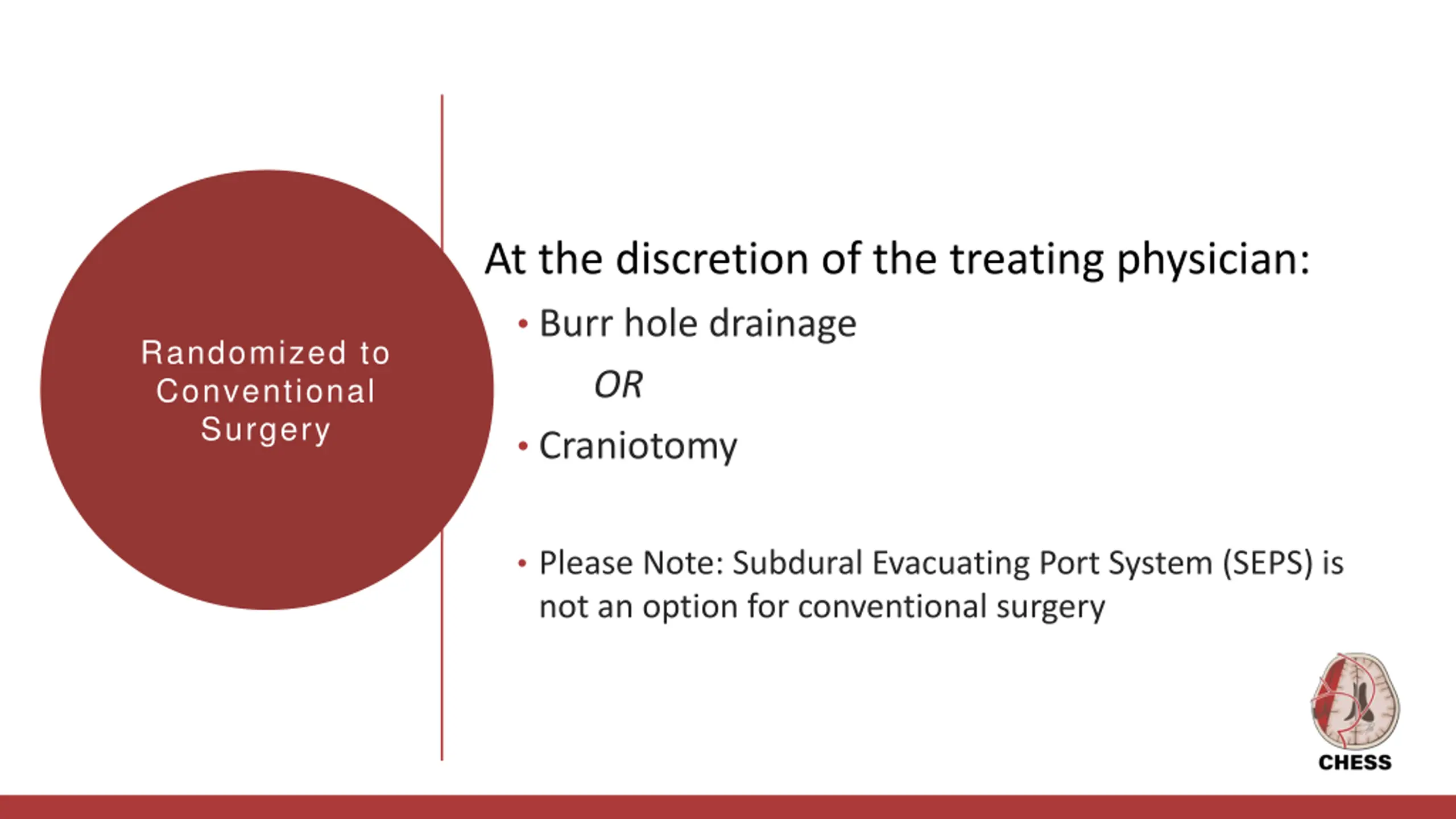 Randomized to Conventional Surgery

At the discretion of the treating physician:

• Burr hole drainage

OR

• Craniotomy

• Please Note: Subdural Evacuating Port System (SEPS) is not an option for conventional surgery

CHESS